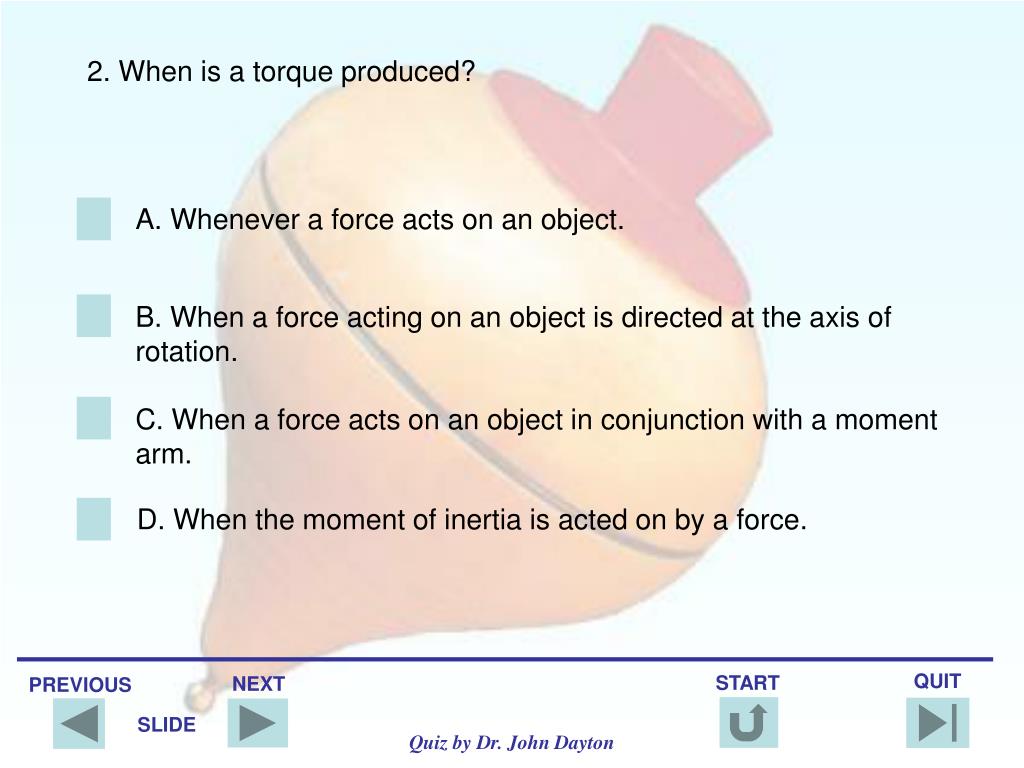 2. When is a torque produced?

A. Whenever a force acts on an object.

B. When a force acting on an object is directed at the axis of rotation.

C. When a force acts on an object in conjunction with a moment arm.

D. When the moment of inertia is acted on by a force.

PREVIOUS

NEXT

SLIDE

START

QUIT

Quiz by Dr. John Dayton